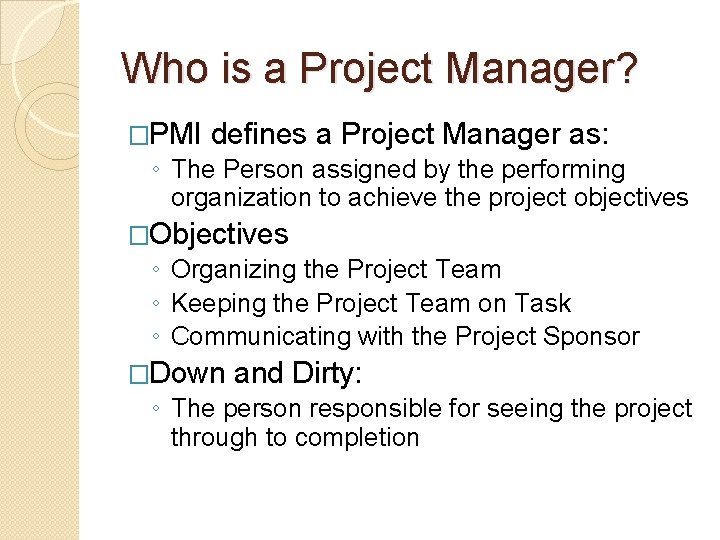 Who is a Project Manager?

□PMI defines a Project Manager as:

◦ The Person assigned by the performing organization to achieve the project objectives

□Objectives

◦ Organizing the Project Team

◦ Keeping the Project Team on Task

◦ Communicating with the Project Sponsor

□Down and Dirty:

◦ The person responsible for seeing the project through to completion